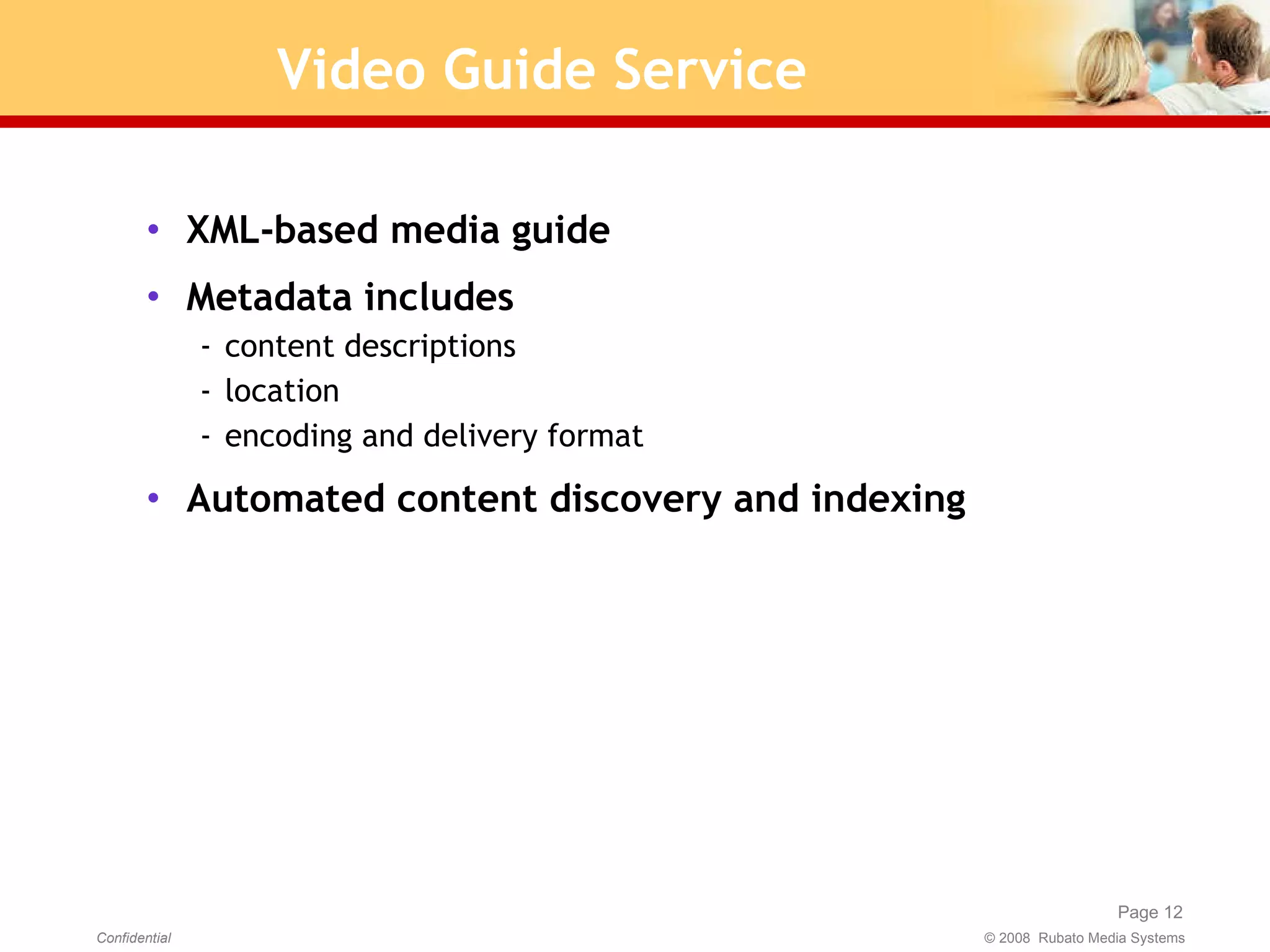 Video Guide Service

• XML-based media guide
• Metadata includes
 - content descriptions
 - location
 - encoding and delivery format
• Automated content discovery and indexing

Page 12

Confidential

© 2008 Rubato Media Systems